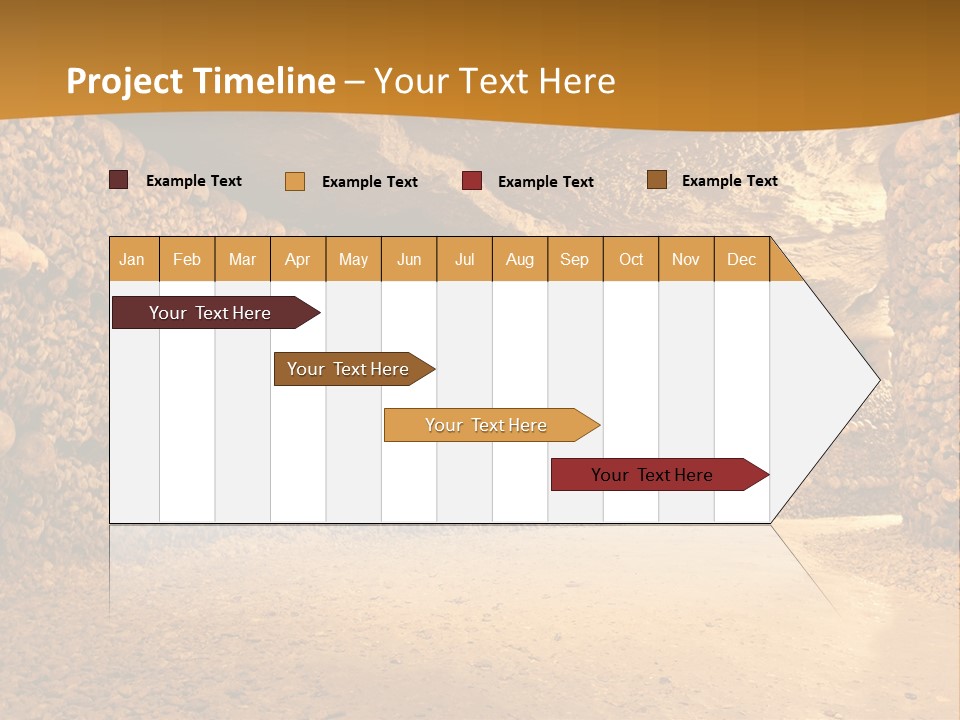 Project Timeline – Your Text Here

Example Text
Example Text
Example Text
Example Text

| Jan | Feb | Mar | Apr | May | Jun | Jul | Aug | Sep | Oct | Nov | Dec |
|---|---|---|---|---|---|---|---|---|---|---|---|

Your Text Here
Your Text Here
Your Text Here
Your Text Here